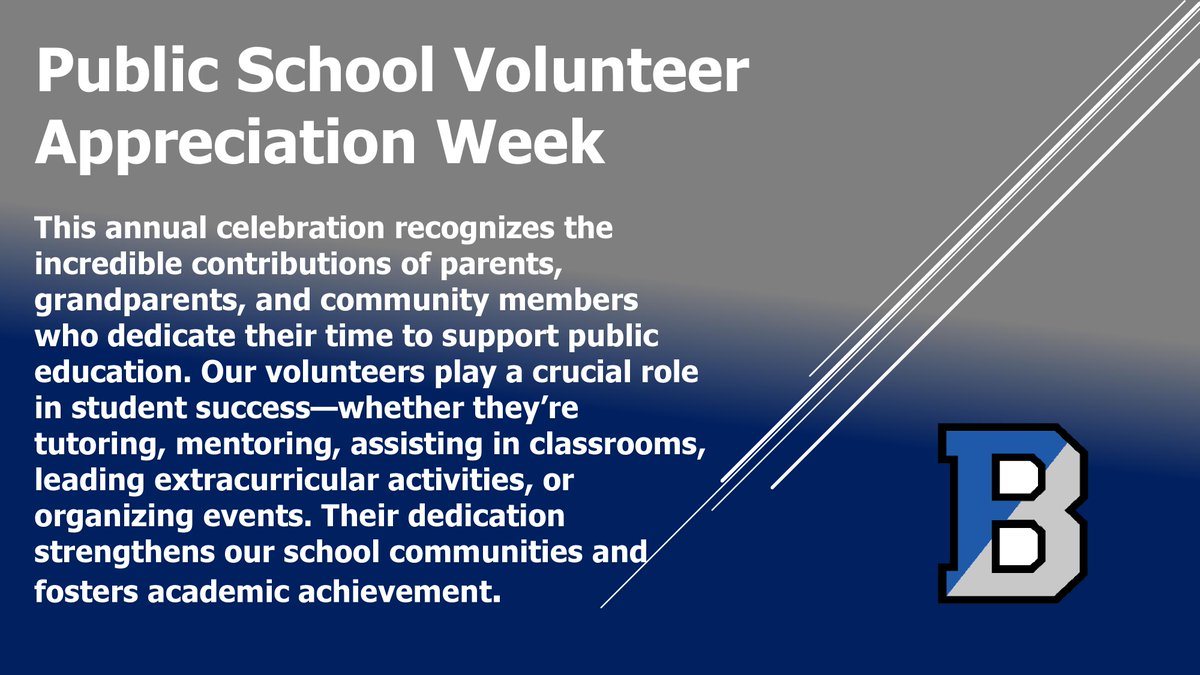 Public School Volunteer Appreciation Week

This annual celebration recognizes the incredible contributions of parents, grandparents, and community members who dedicate their time to support public education. Our volunteers play a crucial role in student success—whether they're tutoring, mentoring, assisting in classrooms, leading extracurricular activities, or organizing events. Their dedication strengthens our school communities and fosters academic achievement.

B